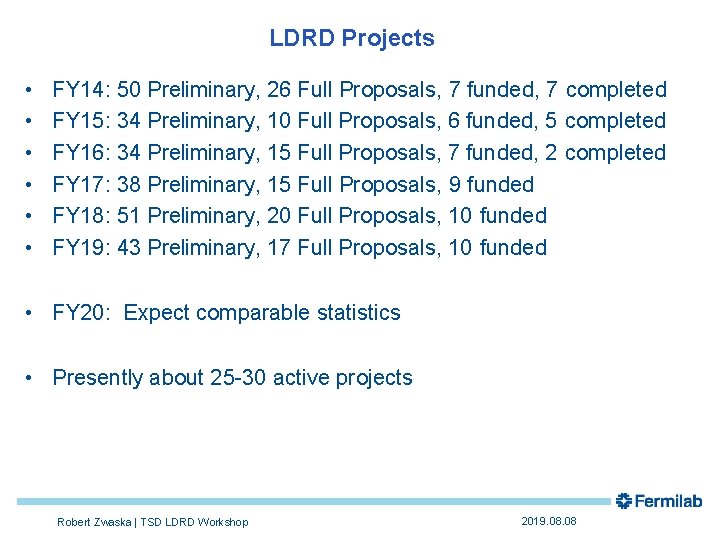 LDRD Projects

• FY14: 50 Preliminary, 26 Full Proposals, 7 funded, 7 completed
• FY15: 34 Preliminary, 10 Full Proposals, 6 funded, 5 completed
• FY16: 34 Preliminary, 15 Full Proposals, 7 funded, 2 completed
• FY17: 38 Preliminary, 15 Full Proposals, 9 funded
• FY18: 51 Preliminary, 20 Full Proposals, 10 funded
• FY19: 43 Preliminary, 17 Full Proposals, 10 funded

• FY20: Expect comparable statistics

• Presently about 25-30 active projects

Fermilab

Robert Zwaska | TSD LDRD Workshop

2019.08.08